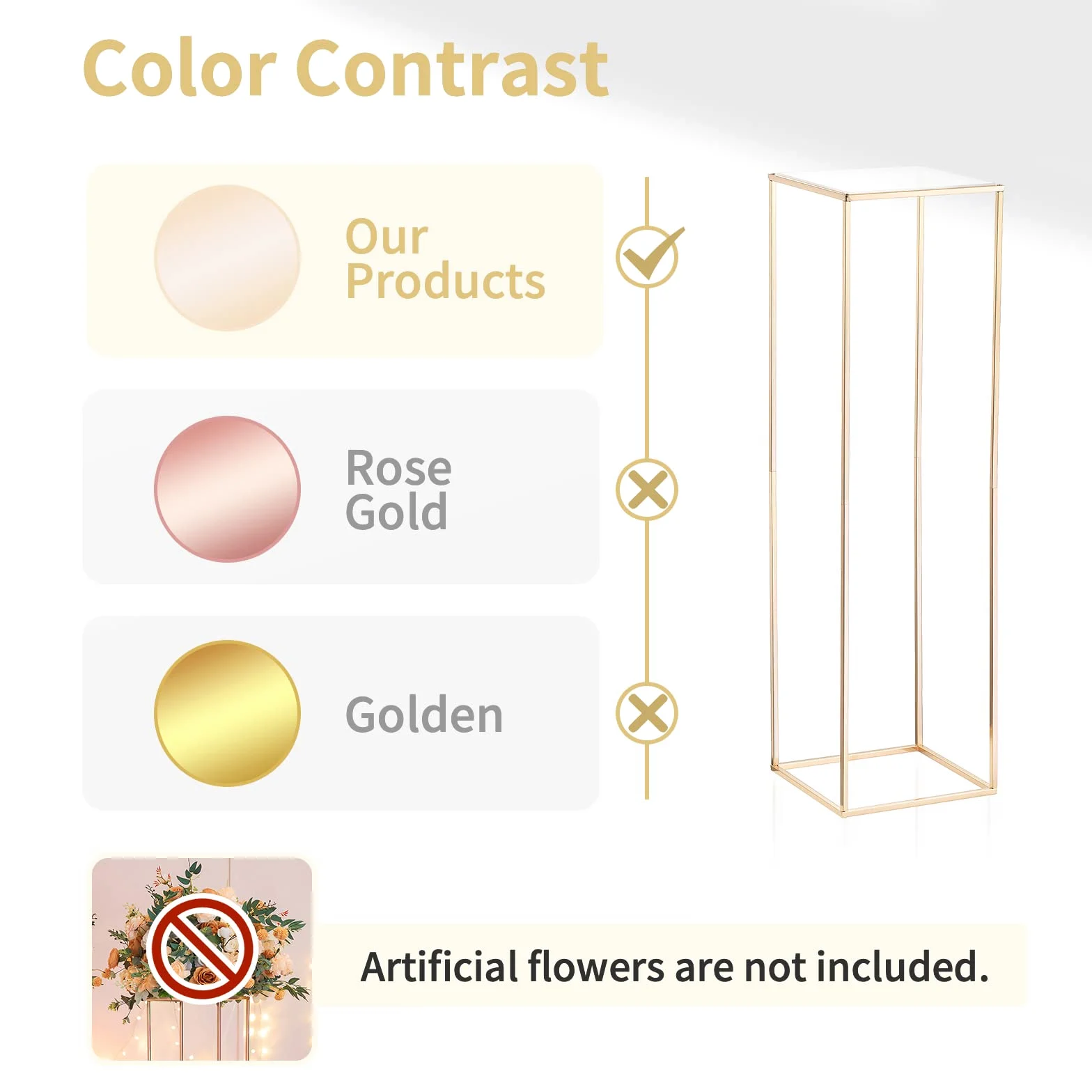 Color Contrast

Our Products

Rose Gold

Golden

Artificial flowers are not included.